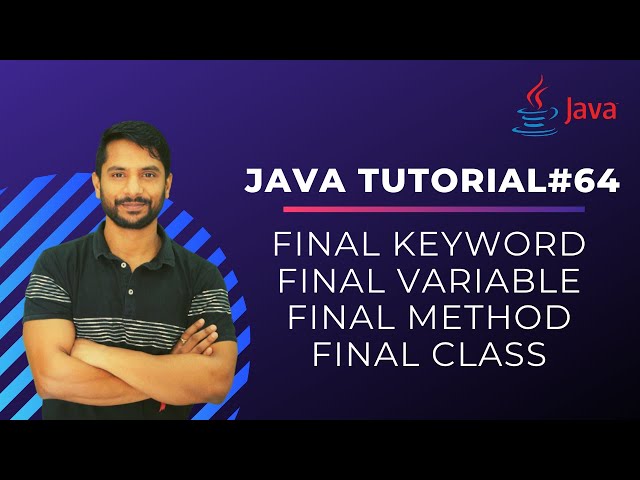 Java

JAVA TUTORIAL#64

FINAL KEYWORD
FINAL VARIABLE
FINAL METHOD
FINAL CLASS